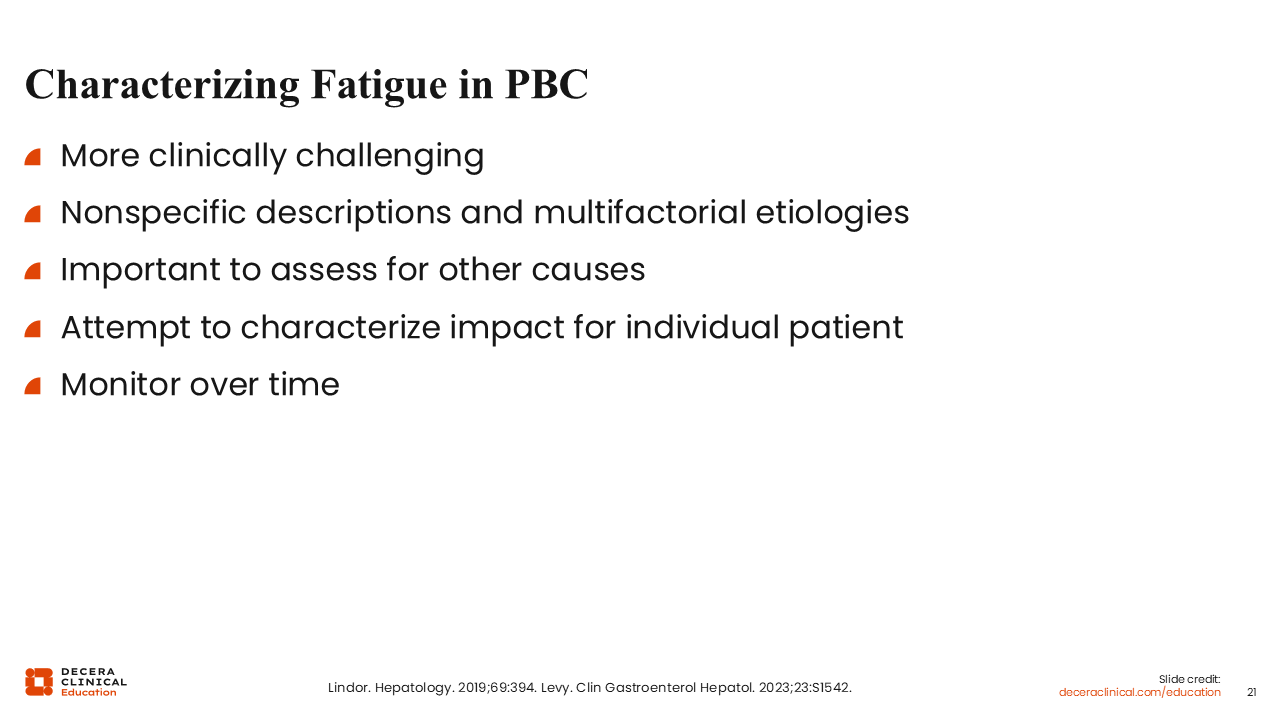 Characterizing Fatigue in PBC

More clinically challenging

Nonspecific descriptions and multifactorial etiologies

Important to assess for other causes

Attempt to characterize impact for individual patient

Monitor over time

DECERA CLINICAL Education

Lindor. Hepatology. 2019;69:394. Levy. Clin Gastroenterol Hepatol. 2023;23:S1542.

Slide credit: deceraclinical.com/education

21